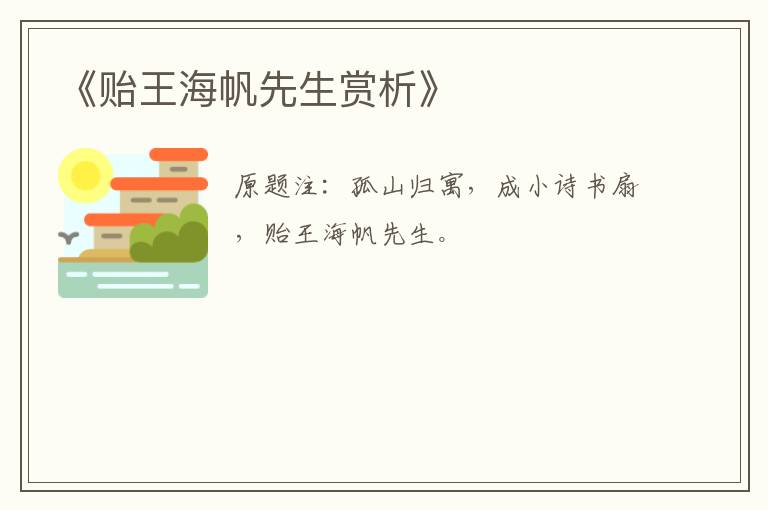 《贻王海帆先生赏析》

原题注：孤山归寓，成小诗书扇，贻王海帆先生。